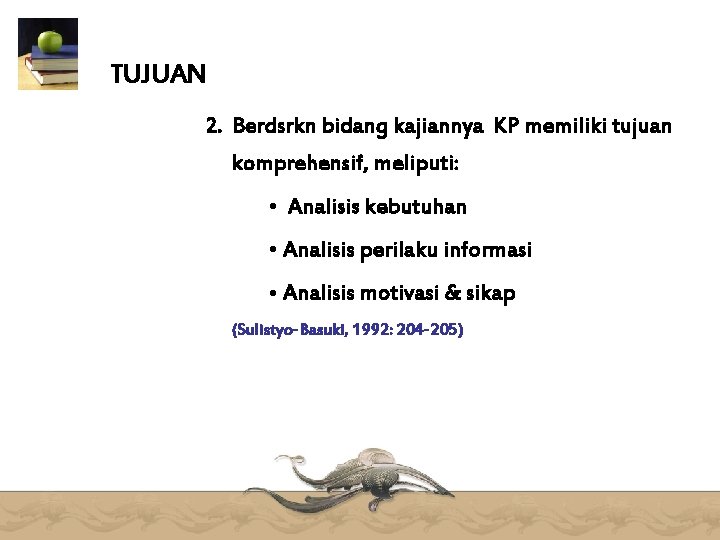 TUJUAN

2. Berdsrkn bidang kajiannya KP memiliki tujuan komprehensif, meliputi:

• Analisis kebutuhan

• Analisis perilaku informasi

• Analisis motivasi & sikap

(Sulistyo-Basuki, 1992: 204-205)